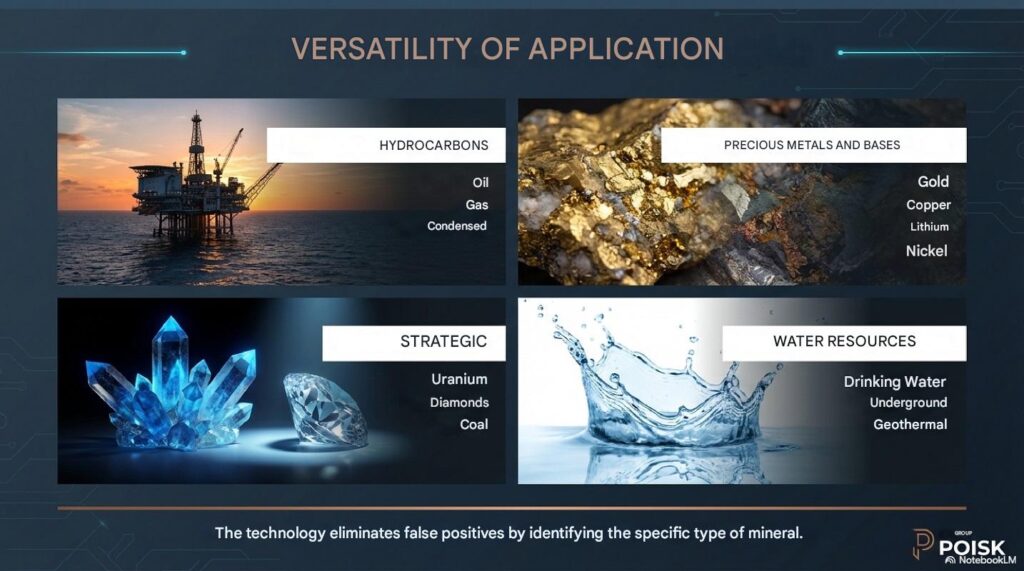 VERSATILITY OF APPLICATION

HYDROCARBONS

Oil
Gas
Condensed

PRECIOUS METALS AND BASES

Gold
Copper
Lithium
Nickel

STRATEGIC

Uranium
Diamonds
Coal

WATER RESOURCES

Drinking Water
Underground
Geothermal

The technology eliminates false positives by identifying the specific type of mineral.

GROUP
POISK
NotebookLM